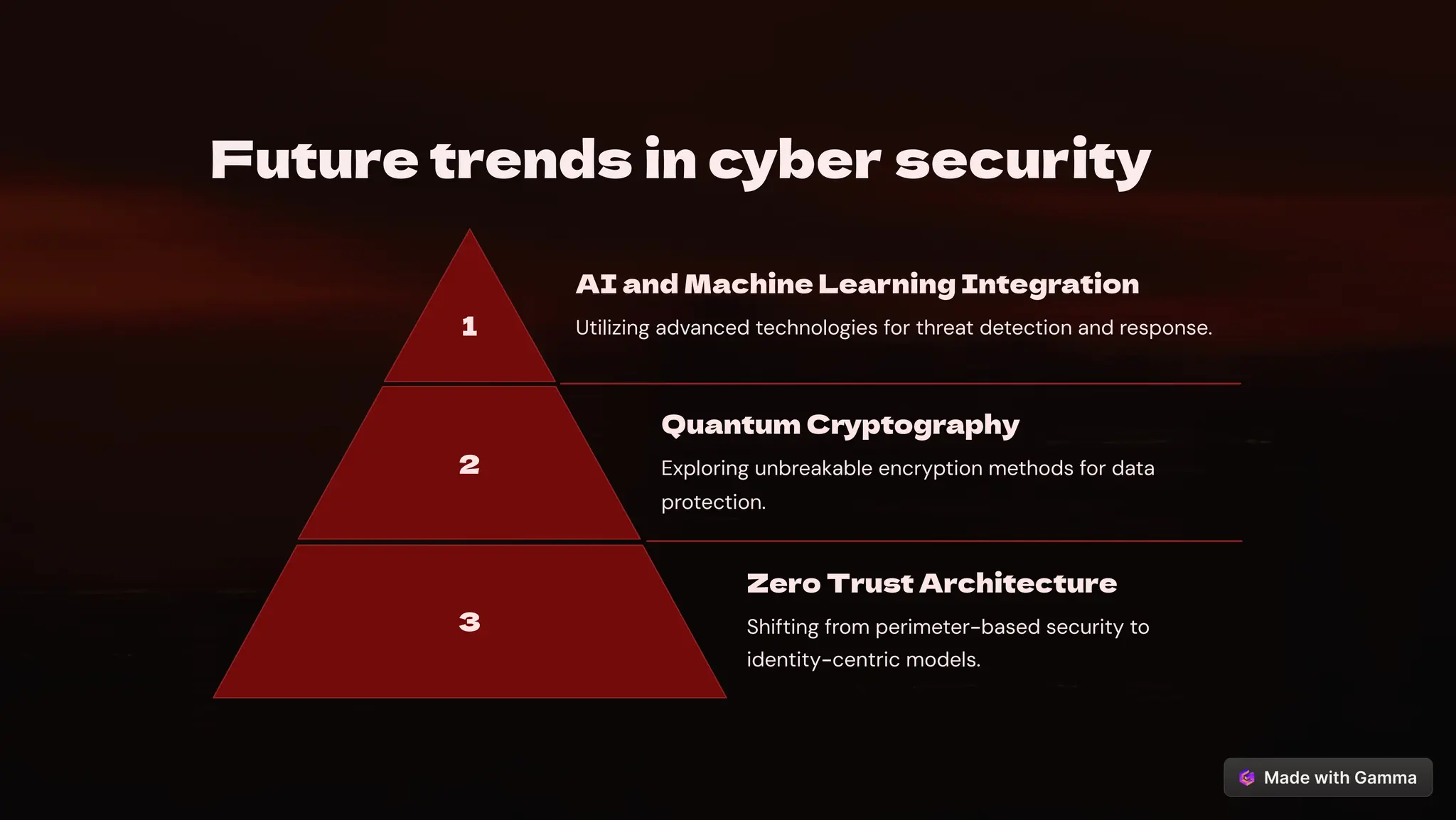 Future trends in cyber security

1

AI and Machine Learning Integration

Utilizing advanced technologies for threat detection and response.

2

Quantum Cryptography

Exploring unbreakable encryption methods for data protection.

3

Zero Trust Architecture

Shifting from perimeter-based security to identity-centric models.

Made with Gamma